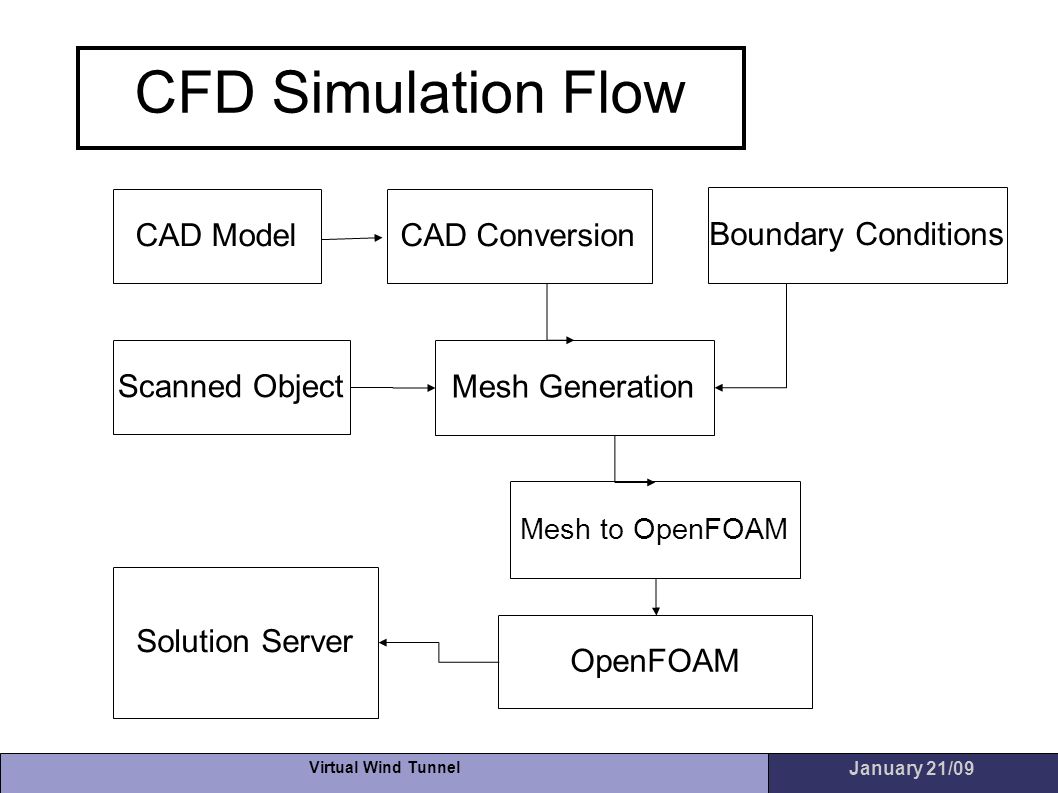 CFD Simulation Flow

CAD Model

CAD Conversion

Boundary Conditions

Scanned Object

Mesh Generation

Mesh to OpenFOAM

Solution Server

OpenFOAM

Virtual Wind Tunnel

January 21/09